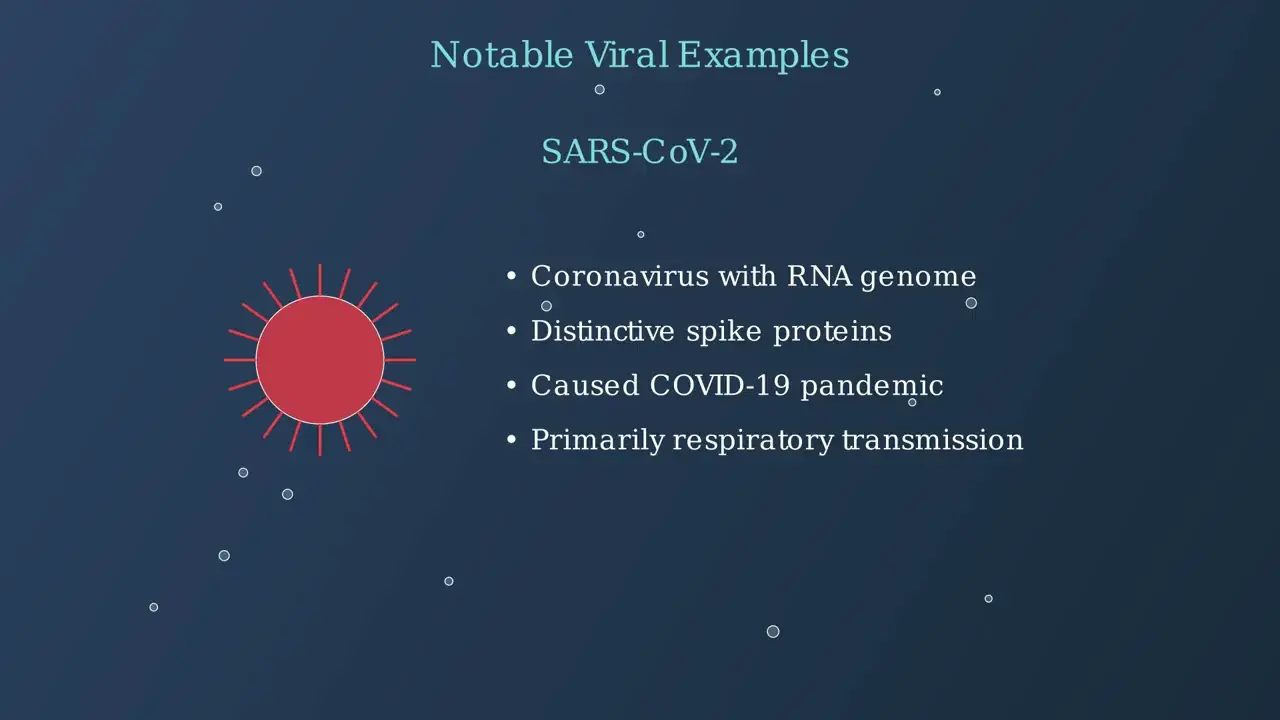 Notable Viral Examples

SARS-CoV-2

• Coronavirus with RNA genome
• Distinctive spike proteins
• Caused COVID-19 pandemic
• Primarily respiratory transmission